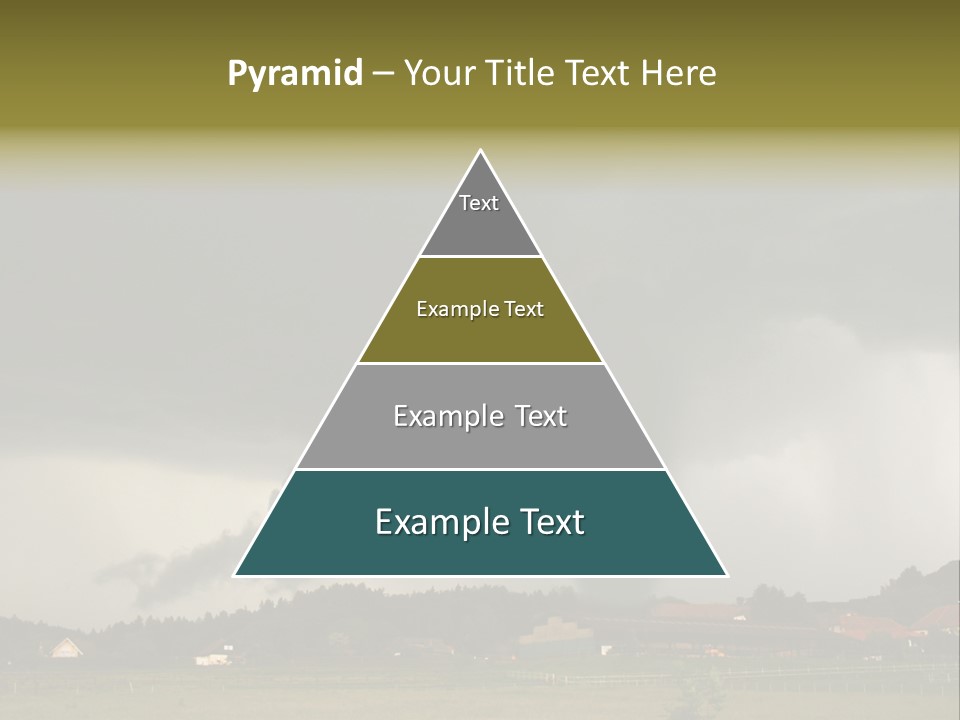 Pyramid – Your Title Text Here

Text

Example Text

Example Text

Example Text